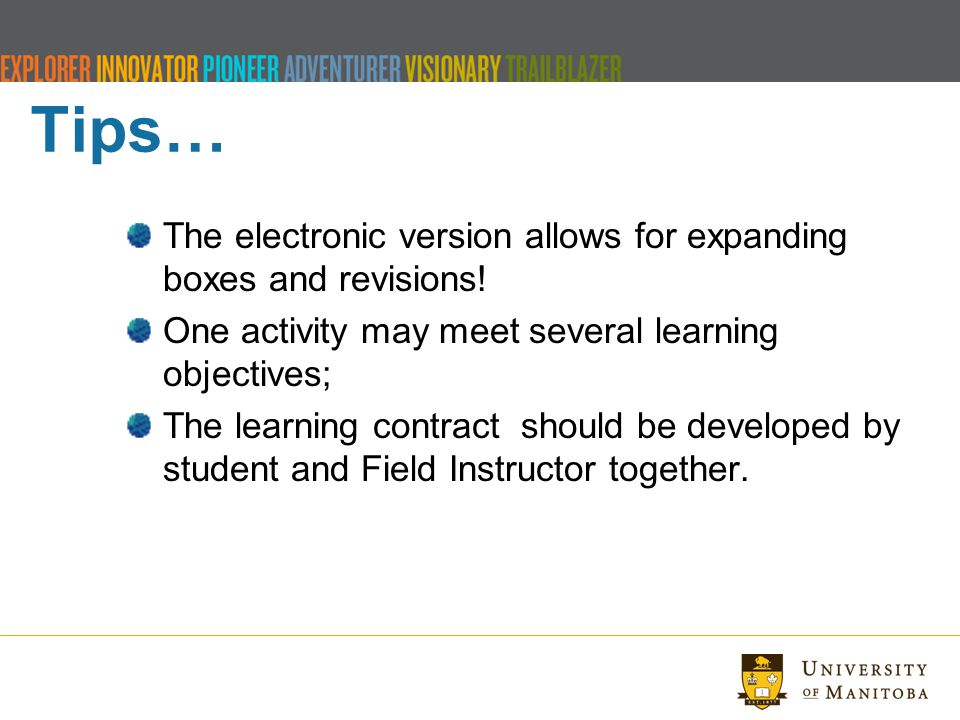 EXPLORER INNOVATOR PIONEER ADVENTURER VISIONARY TRAILBLAZER

Tips…

The electronic version allows for expanding boxes and revisions!

One activity may meet several learning objectives;

The learning contract should be developed by student and Field Instructor together.

UNIVERSITY OF MANITOBA